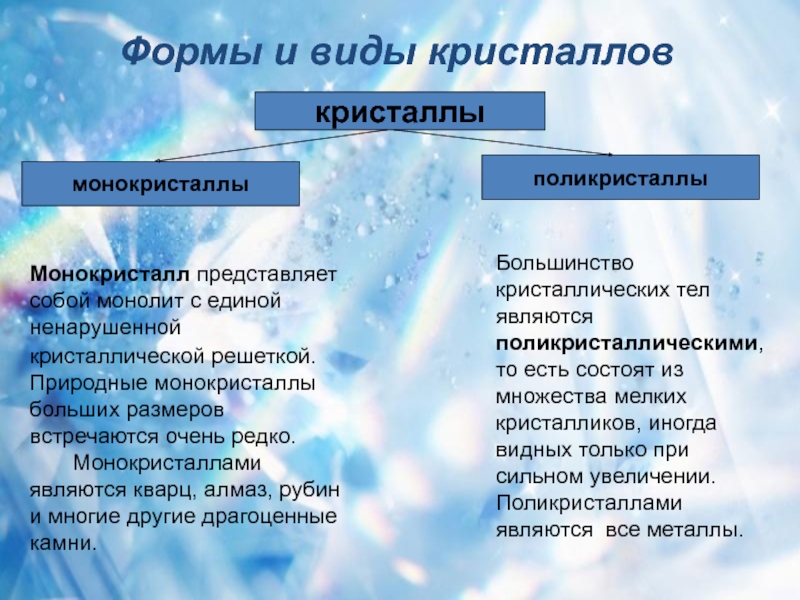 Формы и виды кристаллов

кристаллы

монокристаллы

поликристаллы

Монокристалл представляет собой монолит с единой ненарушенной кристаллической решеткой. Природные монокристаллы больших размеров встречаются очень редко.

Монокристаллами являются кварц, алмаз, рубин и многие другие драгоценные камни.

Большинство кристаллических тел являются поликристаллическими, то есть состоят из множества мелких кристалликов, иногда видных только при сильном увеличении. Поликристаллами являются все металлы.